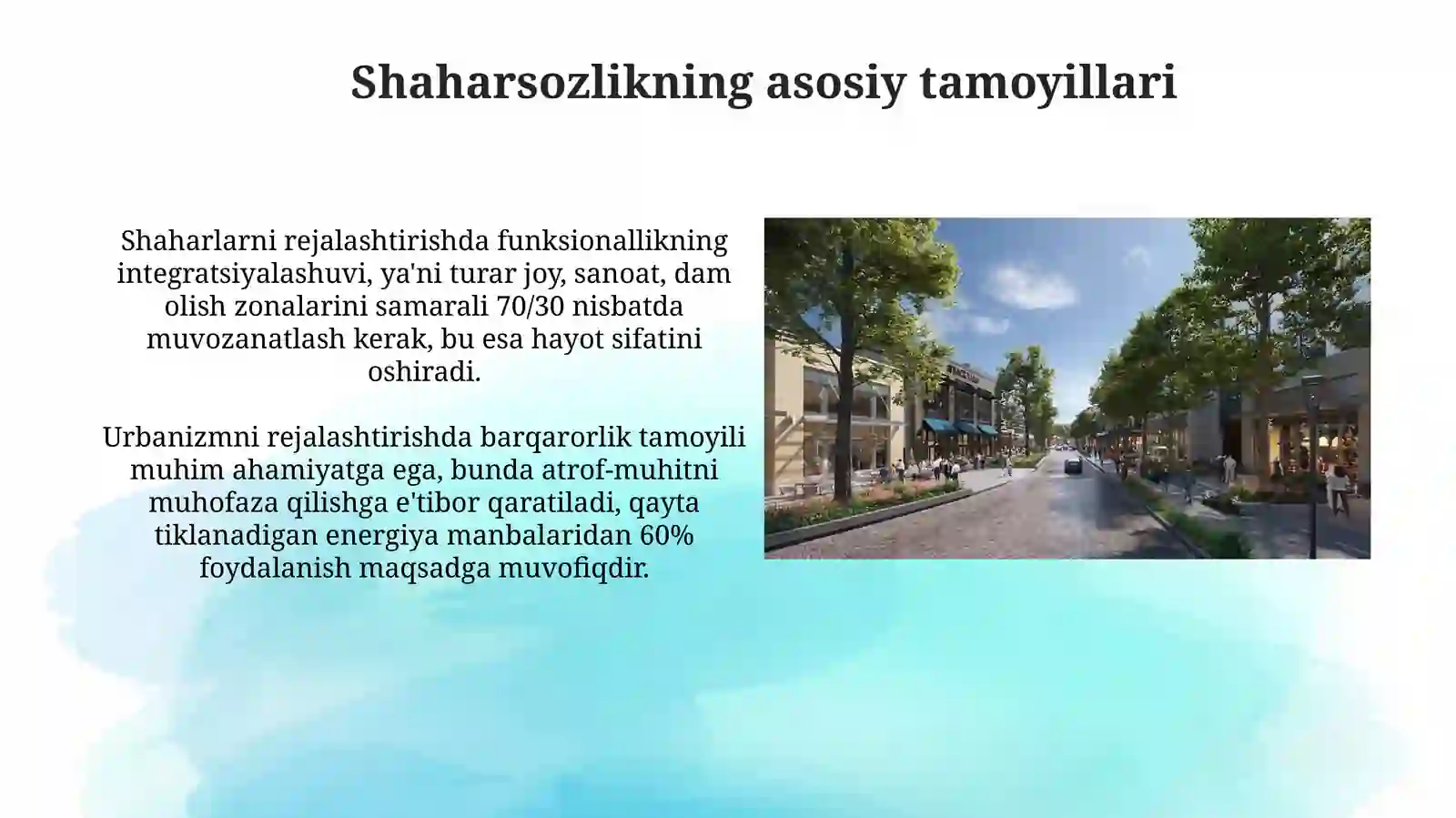 Shaharsozlikning asosiy tamoyillari

Shaharlarni rejalashtirishda funksionallikning integratsiyalashuvi, ya'ni turar joy, sanoat, dam olish zonalarini samarali 70/30 nisbatda muvozanatlash kerak, bu esa hayot sifatini oshiradi.

Urbanizmni rejalashtirishda barqarorlik tamoyili muhim ahamiyatga ega, bunda atrof-muhitni muhofaza qilishga e'tibor qaratiladi, qayta tiklanadigan energiya manbalaridan 60% foydalanish maqsadga muvofiqdir.